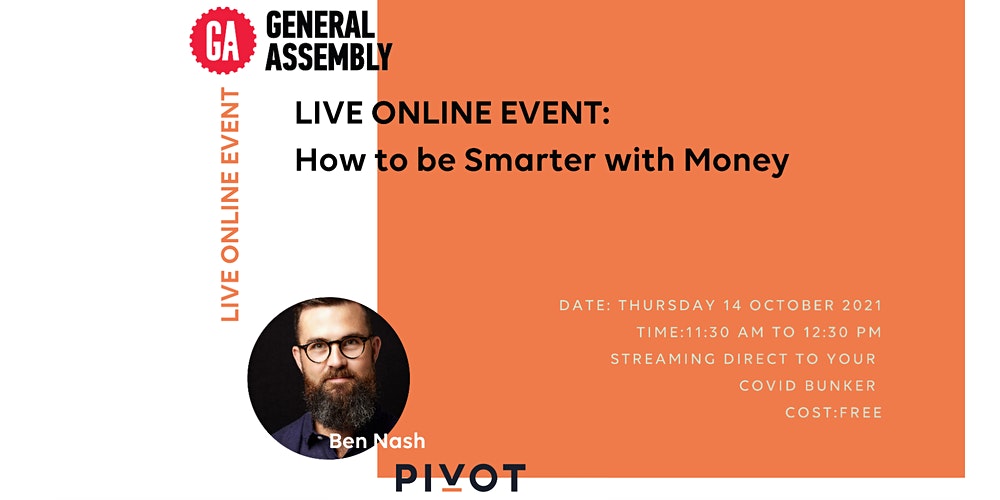 GA GENERAL ASSEMBLY

LIVE ONLINE EVENT

LIVE ONLINE EVENT:
How to be Smarter with Money

DATE: THURSDAY 14 OCTOBER 2021
TIME:11:30 AM TO 12:30 PM
STREAMING DIRECT TO YOUR
COVID BUNKER
COST:FREE

Ben Nash

PIVOT